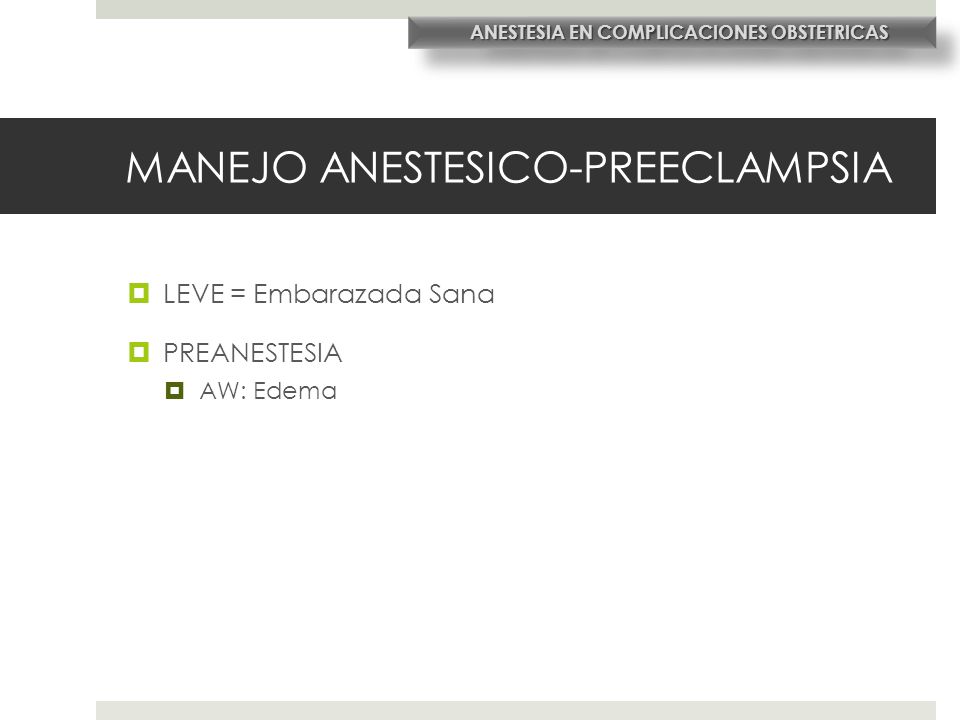 ANESTESIA EN COMPLICACIONES OBSTETRICAS

MANEJO ANESTESICO-PREECLAMPSIA

LEVE = Embarazada Sana

PREANESTESIA

AW: Edema